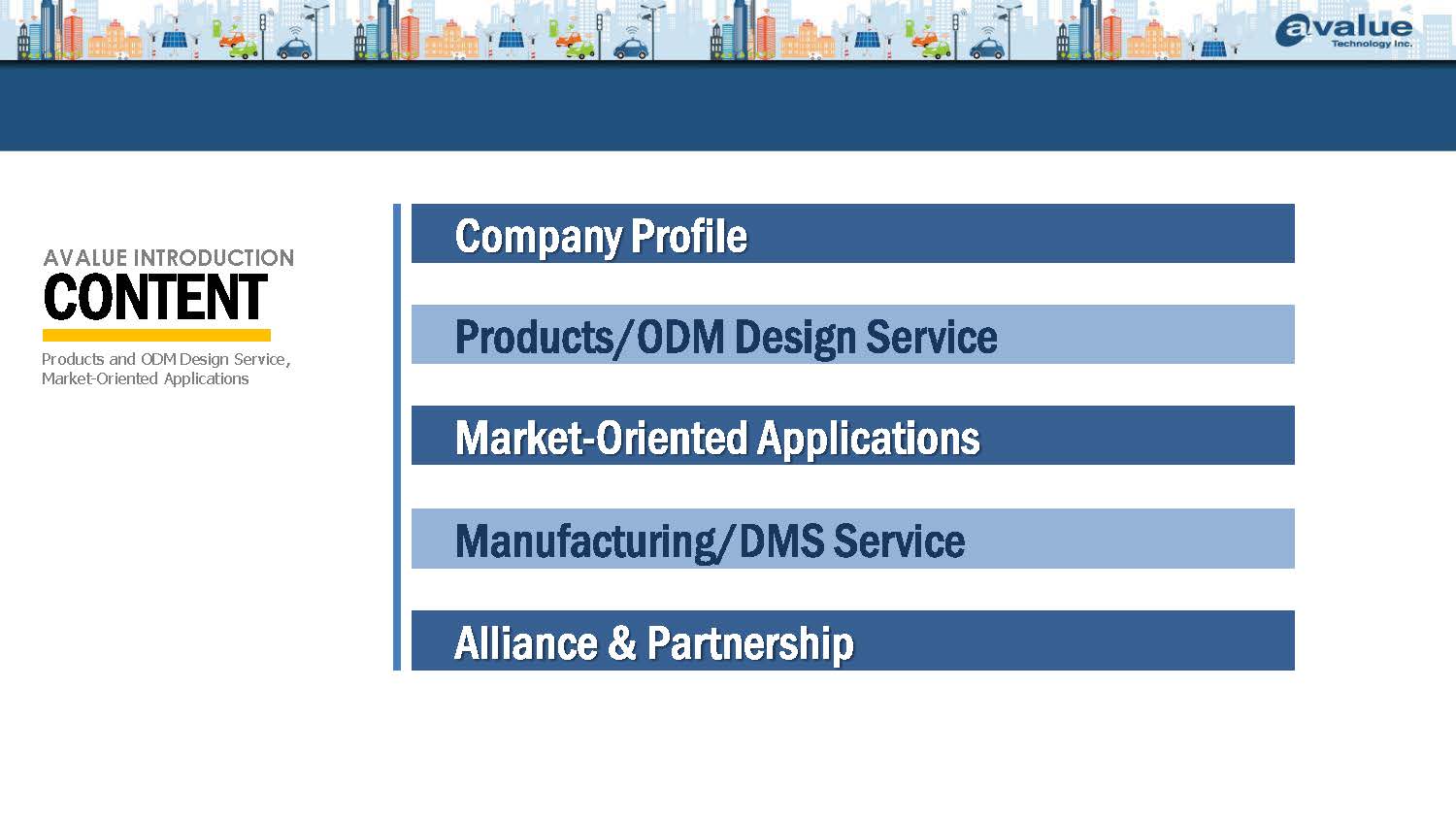 avalue
Technology Inc.

AVALUE INTRODUCTION
CONTENT

Products and ODM Design Service, Market-Oriented Applications

Company Profile

Products/ODM Design Service

Market-Oriented Applications

Manufacturing/DMS Service

Alliance & Partnership